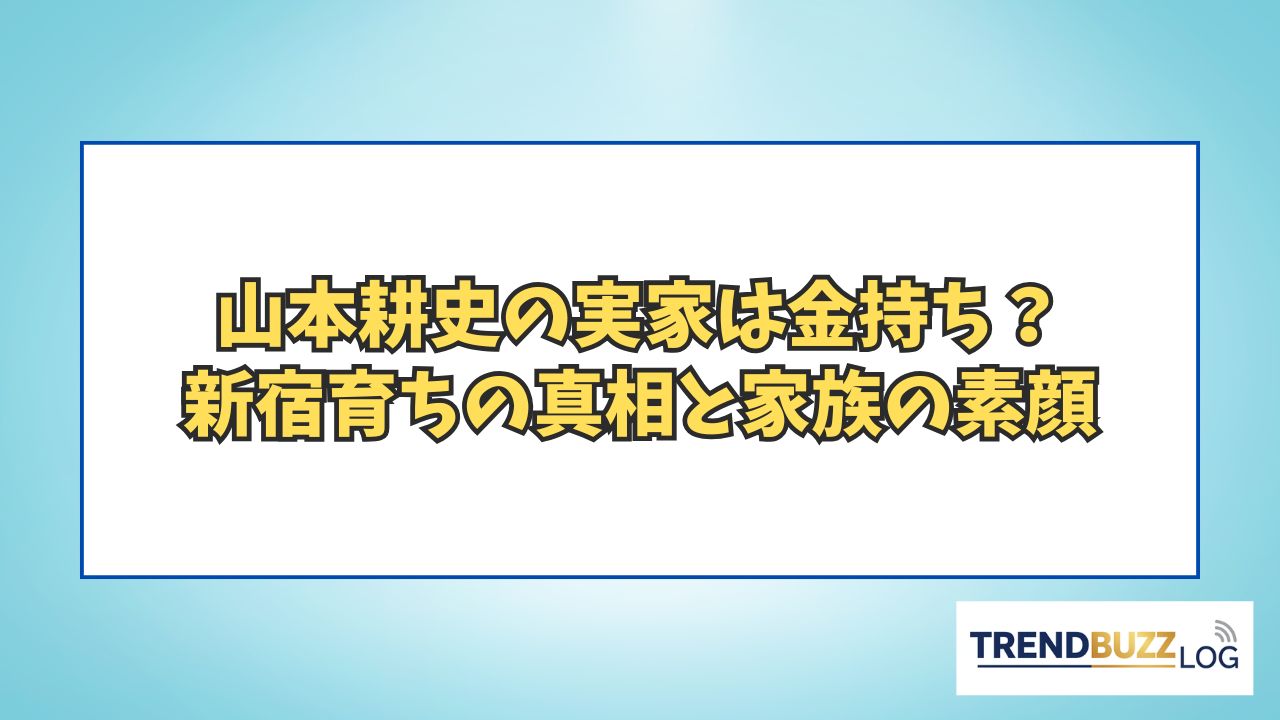 山本耕史の実家は金持ち？
新宿育ちの真相と家族の素顔

TRENDBUZZ LOG